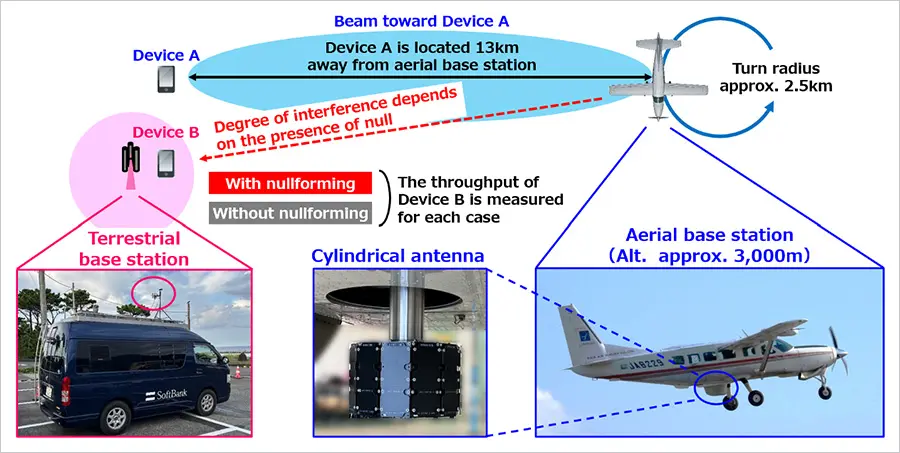 Beam toward Device A

Device A

Device A is located 13km away from aerial base station

Turn radius approx. 2.5km

Degree of interference depends on the presence of null

Device B

With nullforming

Without nullforming

The throughput of Device B is measured for each case

Terrestrial base station

Cylindrical antenna

Aerial base station (Alt. approx. 3,000m)

SoftBank

JA8229